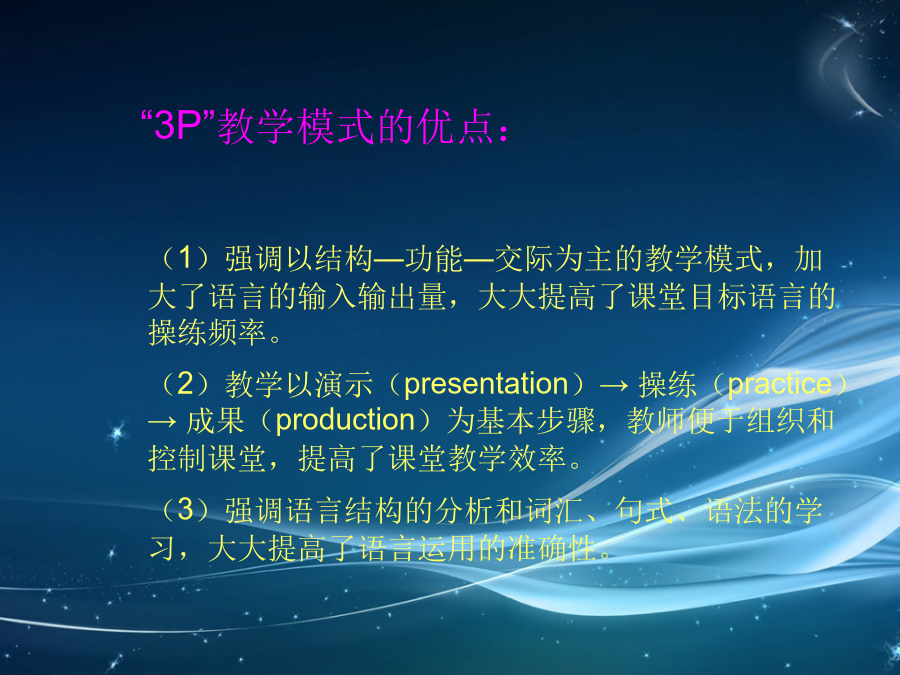 “3P”教学模式的优点：

（1）强调以结构—功能—交际为主的教学模式，加大了语言的输入输出量，大大提高了课堂目标语言的操练频率。

（2）教学以演示（presentation）→ 操练（practice）→ 成果（production）为基本步骤，教师便于组织和控制课堂，提高了课堂教学效率。

（3）强调语言结构的分析和词汇、句式、语法的学习，大大提高了语言运用的准确性。